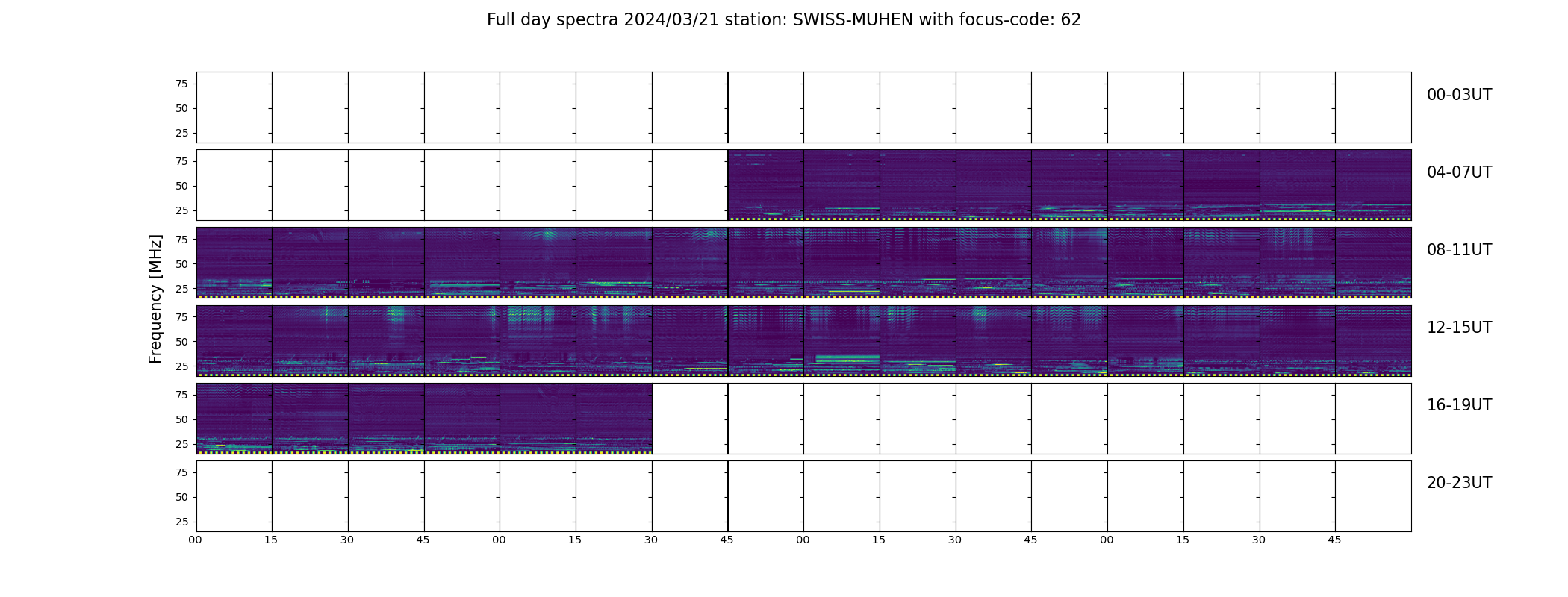 Full day spectra 2024/03/21 station: SWISS-MUHEN with focus-code: 62

Frequency [MHz]

75
50
25
00-03UT

75
50
25
04-07UT

75
50
25
08-11UT

75
50
25
12-15UT

75
50
25
16-19UT

75
50
25
20-23UT

00 15 30 45 00 15 30 45 00 15 30 45 00 15 30 45